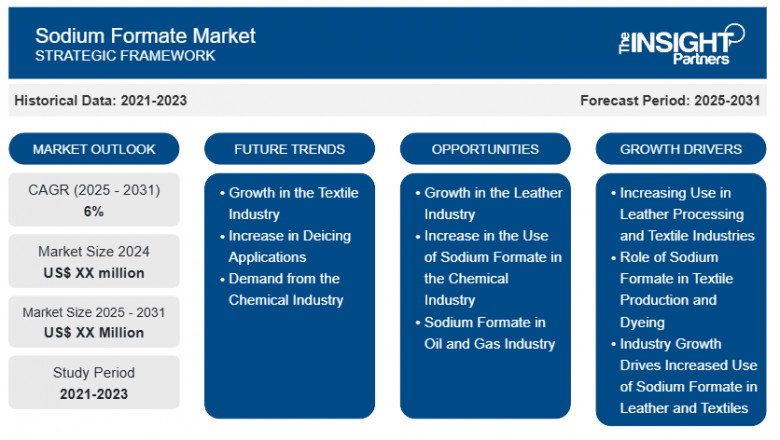 Sodium Formate Market
STRATEGIC FRAMEWORK

The INSIGHT Partners

Historical Data: 2021-2023

Forecast Period: 2025-2031

MARKET OUTLOOK

CAGR (2025 - 2031)
6%

Market Size 2024
US$ XX million

Market Size 2025 - 2031
US$ XX Million

Study Period
2021-2023

FUTURE TRENDS

• Growth in the Textile Industry
• Increase in Deicing Applications
• Demand from the Chemical Industry

OPPORTUNITIES

• Growth in the Leather Industry
• Increase in the Use of Sodium Formate in the Chemical Industry
• Sodium Formate in Oil and Gas Industry

GROWTH DRIVERS

• Increasing Use in Leather Processing and Textile Industries
• Role of Sodium Formate in Textile Production and Dyeing
• Industry Growth Drives Increased Use of Sodium Formate in Leather and Textiles